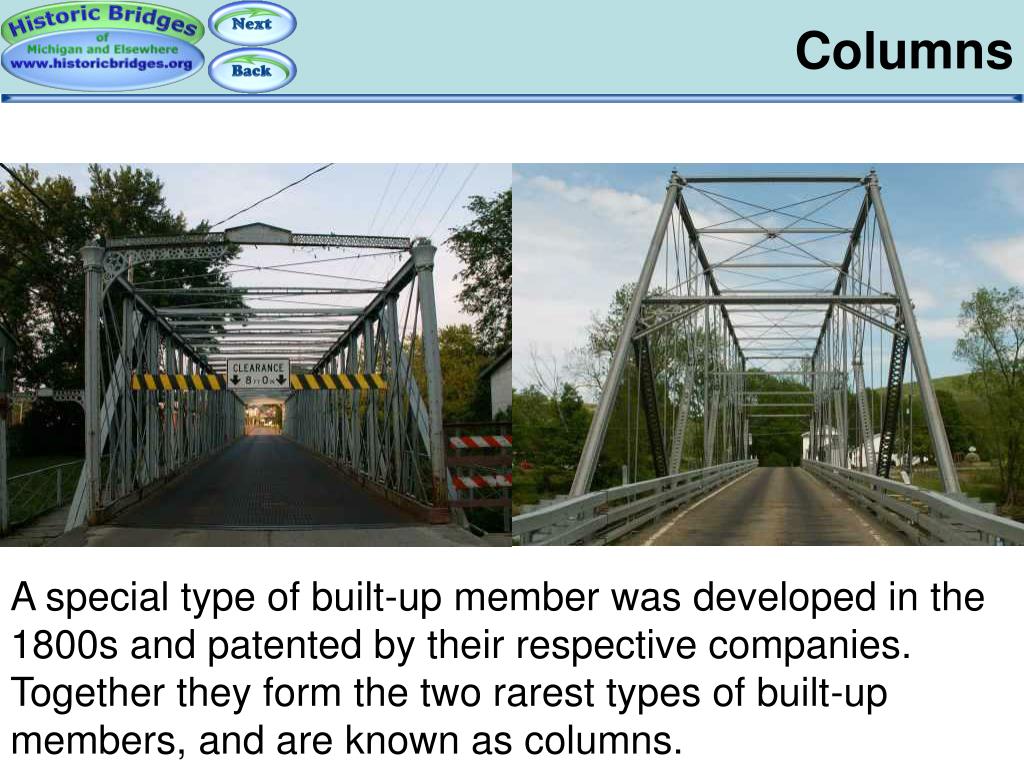 Historic Bridges of Michigan and Elsewhere www.historicbridges.org

Next

Back

Columns

CLEARANCE 8 FT 0 IN

A special type of built-up member was developed in the 1800s and patented by their respective companies. Together they form the two rarest types of built-up members, and are known as columns.